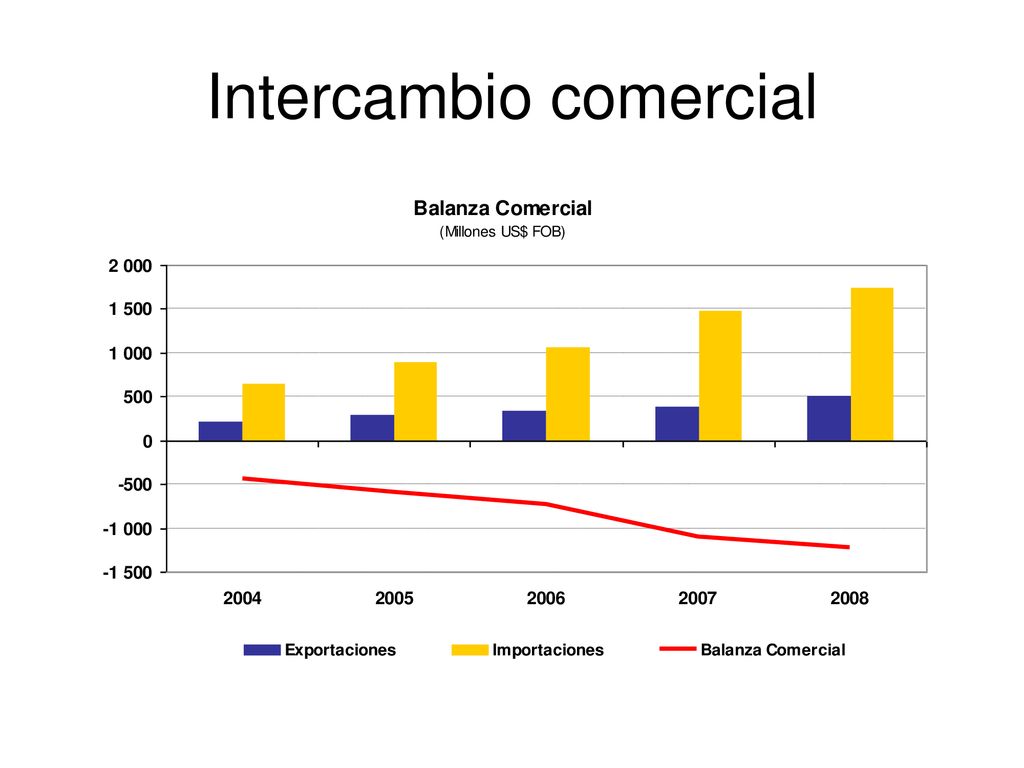 Intercambio comercial

Balanza Comercial
(Millones US$ FOB)

2 000
1 500
1 000
500
0
-500
-1 000
-1 500

2004
2005
2006
2007
2008

Exportaciones
Importaciones
Balanza Comercial